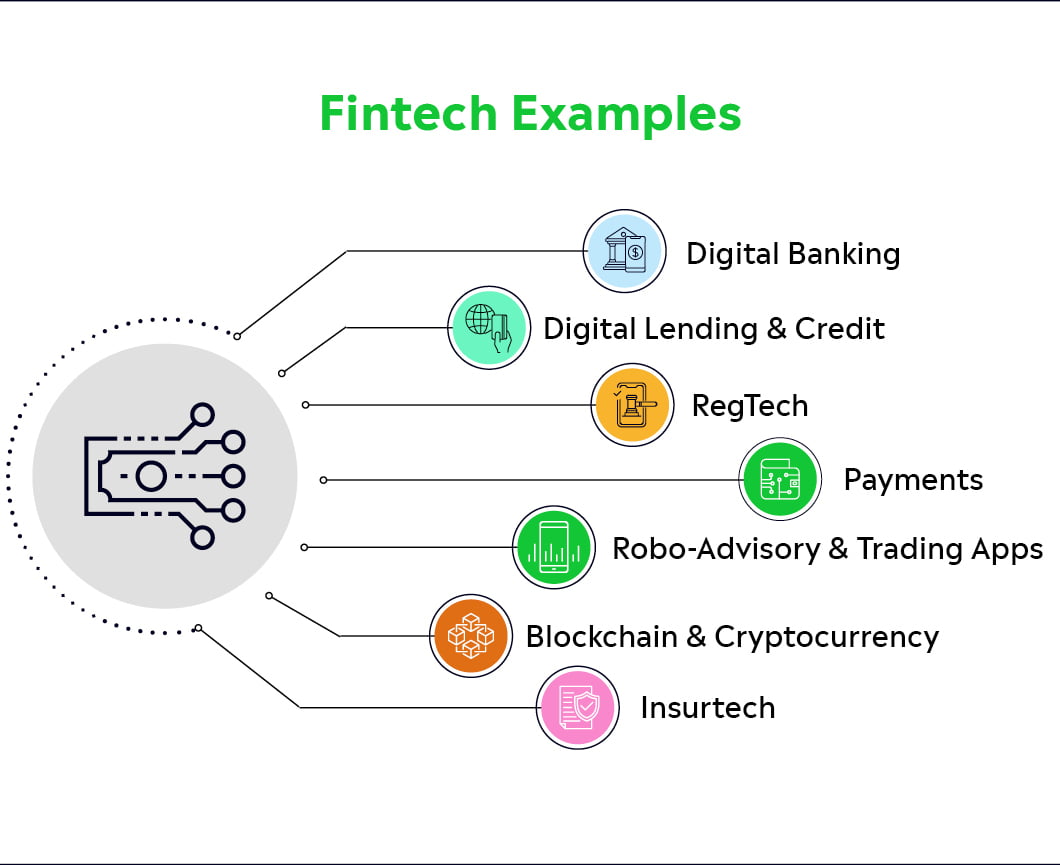 Fintech Examples

Digital Banking

Digital Lending & Credit

RegTech

Payments

Robo-Advisory & Trading Apps

Blockchain & Cryptocurrency

Insurtech